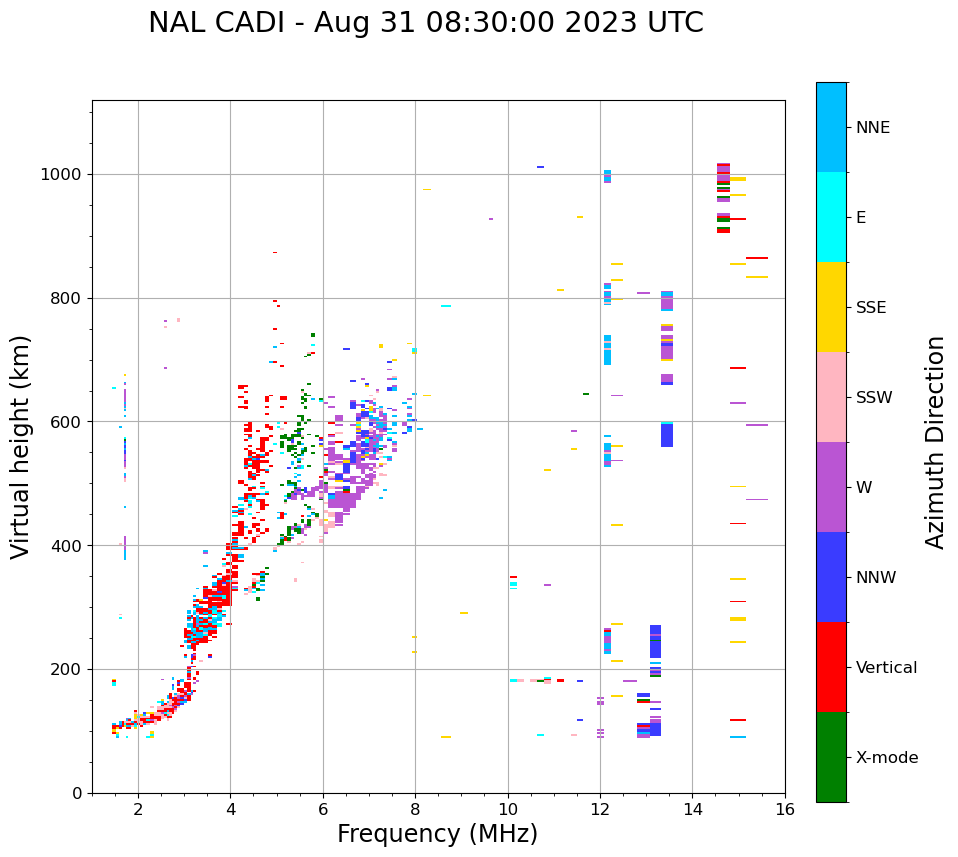 NAL CADI - Aug 31 08:30:00 2023 UTC

Virtual height (km)

1000
800
600
400
200
0

2
4
6
8
10
12
14
16

Frequency (MHz)

NNE
E
SSE
SSW
W
NNW
Vertical
X-mode

Azimuth Direction